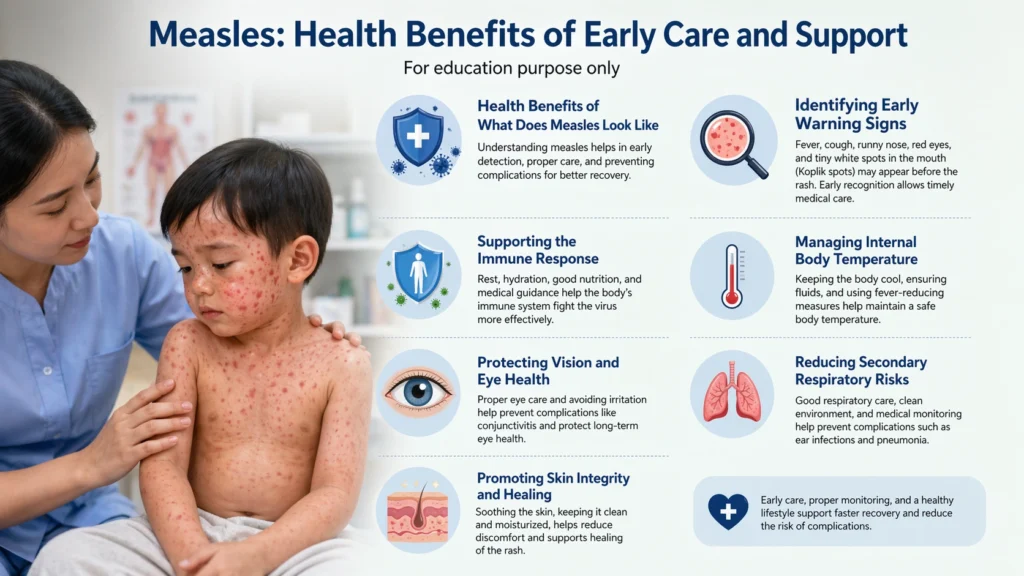 Measles: Health Benefits of Early Care and Support

For education purpose only

Health Benefits of What Does Measles Look Like

Understanding measles helps in early detection, proper care, and preventing complications for better recovery.

Supporting the Immune Response

Rest, hydration, good nutrition, and medical guidance help the body's immune system fight the virus more effectively.

Protecting Vision and Eye Health

Proper eye care and avoiding irritation help prevent complications like conjunctivitis and protect long-term eye health.

Promoting Skin Integrity and Healing

Soothing the skin, keeping it clean and moisturized, helps reduce discomfort and supports healing of the rash.

Identifying Early Warning Signs

Fever, cough, runny nose, red eyes, and tiny white spots in the mouth (Koplik spots) may appear before the rash. Early recognition allows timely medical care.

Managing Internal Body Temperature

Keeping the body cool, ensuring fluids, and using fever-reducing measures help maintain a safe body temperature.

Reducing Secondary Respiratory Risks

Good respiratory care, clean environment, and medical monitoring help prevent complications such as ear infections and pneumonia.

Early care, proper monitoring, and a healthy lifestyle support faster recovery and reduce the risk of complications.